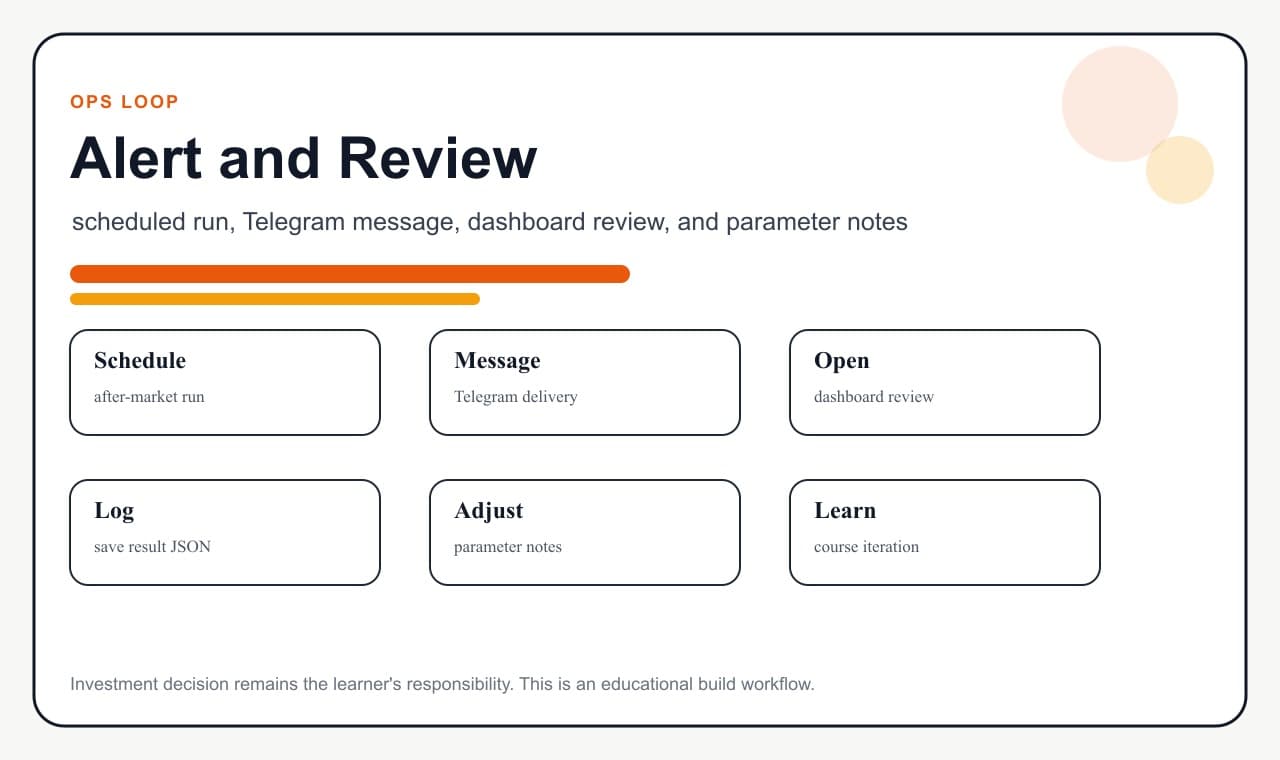 OPS LOOP

Alert and Review

scheduled run, Telegram message, dashboard review, and parameter notes

Schedule
after-market run

Message
Telegram delivery

Open
dashboard review

Log
save result JSON

Adjust
parameter notes

Learn
course iteration

Investment decision remains the learner's responsibility. This is an educational build workflow.